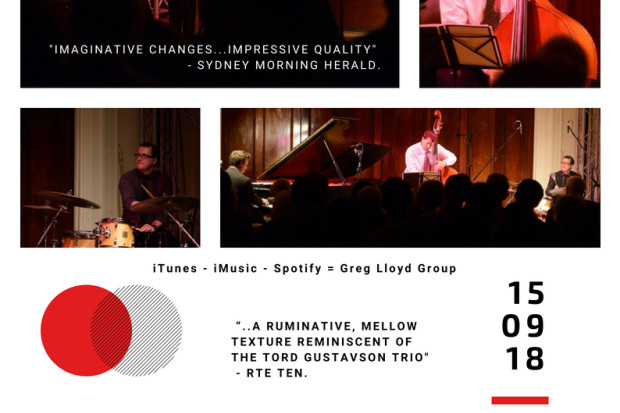 "IMAGINATIVE CHANGES...IMPRESSIVE QUALITY"
- SYDNEY MORNING HERALD.

iTunes - iMusic - Spotify = Greg Lloyd Group

"..A RUMINATIVE, MELLOW TEXTURE REMINISCENT OF THE TORD GUSTAVSON TRIO"
- RTE TEN.

15
09
18